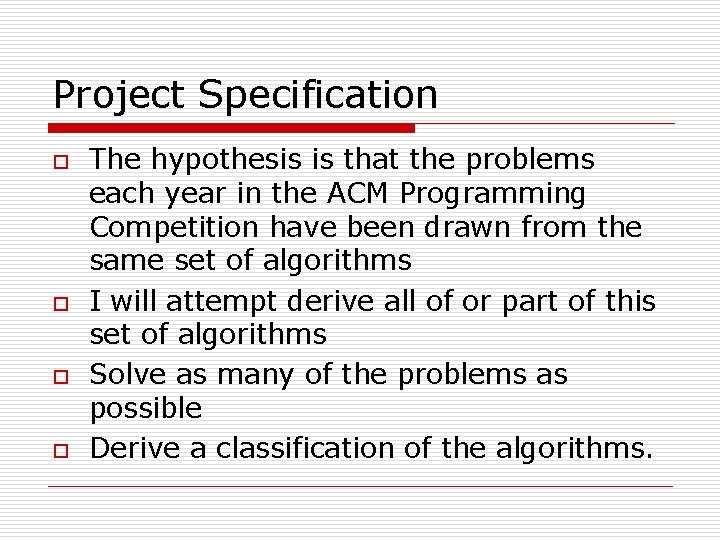 Project Specification

□ The hypothesis is that the problems each year in the ACM Programming Competition have been drawn from the same set of algorithms
□ I will attempt derive all of or part of this set of algorithms
□ Solve as many of the problems as possible
□ Derive a classification of the algorithms.